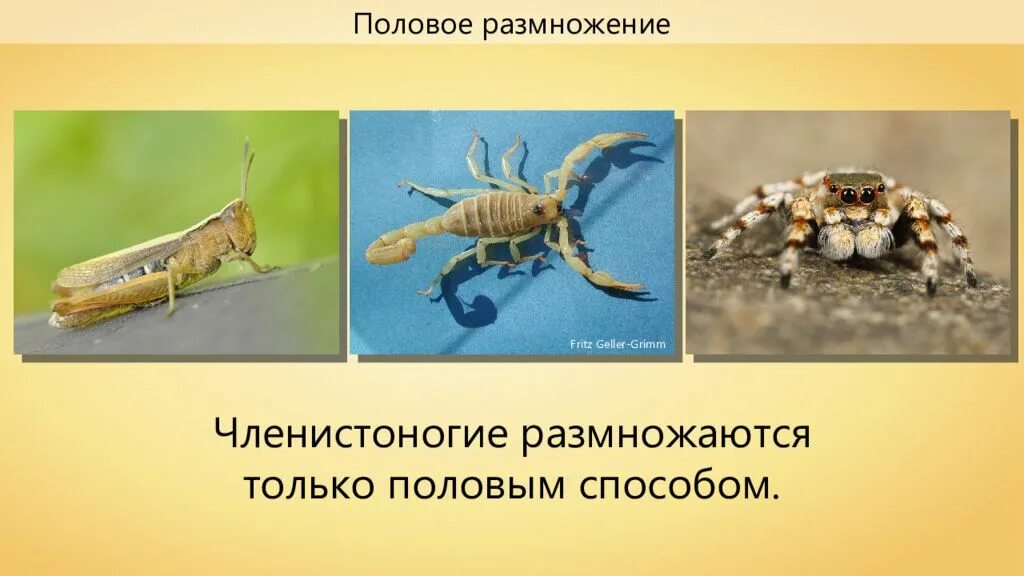 Половое размножение

Fritz Geller-Grimm

Членистоногие размножаются только половым способом.